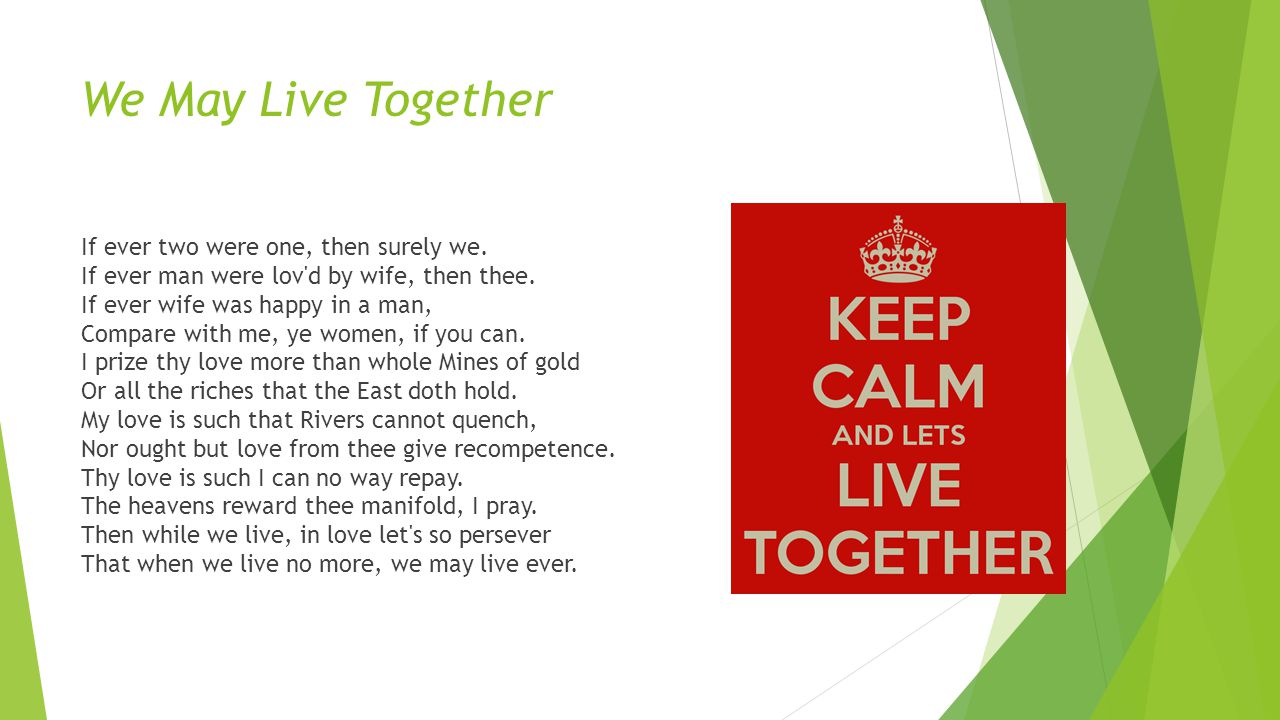 We May Live Together

If ever two were one, then surely we.
If ever man were lov'd by wife, then thee.
If ever wife was happy in a man,
Compare with me, ye women, if you can.
I prize thy love more than whole Mines of gold
Or all the riches that the East doth hold.
My love is such that Rivers cannot quench,
Nor ought but love from thee give recompetence.
Thy love is such I can no way repay.
The heavens reward thee manifold, I pray.
Then while we live, in love let's so persever
That when we live no more, we may live ever.

KEEP CALM AND LETS LIVE TOGETHER